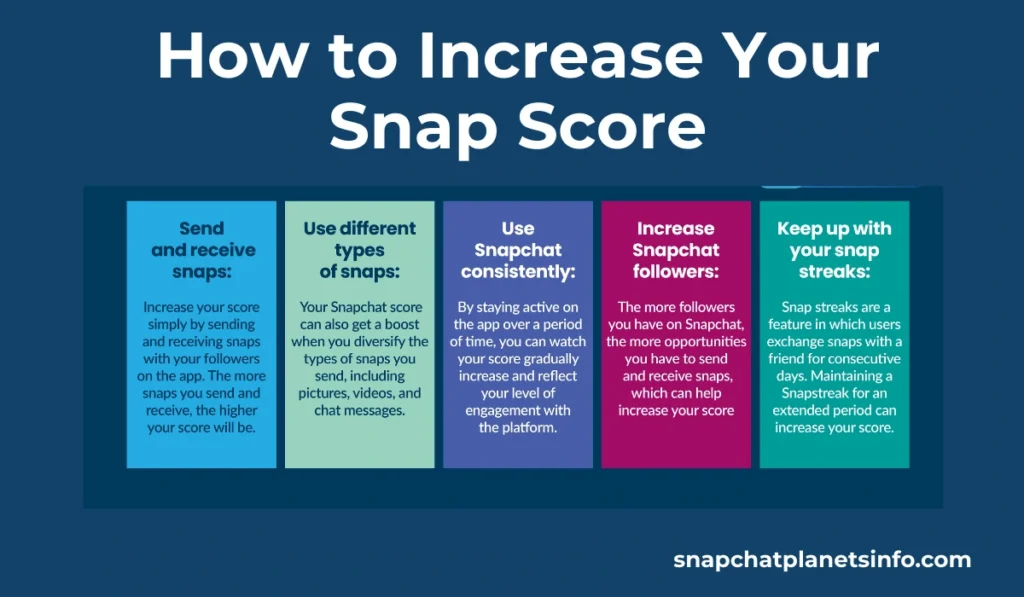 How to Increase Your Snap Score

Send and receive snaps:

Increase your score simply by sending and receiving snaps with your followers on the app. The more snaps you send and receive, the higher your score will be.

Use different types of snaps:

Your Snapchat score can also get a boost when you diversify the types of snaps you send, including pictures, videos, and chat messages.

Use Snapchat consistently:

By staying active on the app over a period of time, you can watch your score gradually increase and reflect your level of engagement with the platform.

Increase Snapchat followers:

The more followers you have on Snapchat, the more opportunities you have to send and receive snaps, which can help increase your score

Keep up with your snap streaks:

Snap streaks are a feature in which users exchange snaps with a friend for consecutive days. Maintaining a Snapstreak for an extended period can increase your score.

snapchatplanetsinfo.com